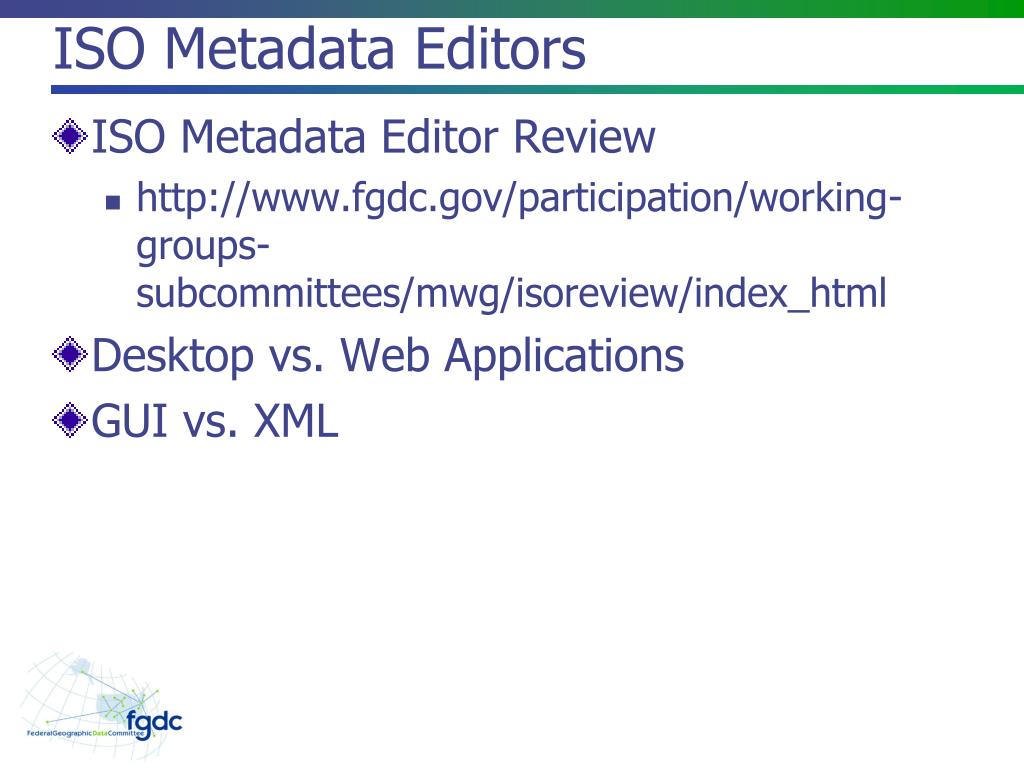 ISO Metadata Editors

ISO Metadata Editor Review

http://www.fgdc.gov/participation/working-groups-subcommittees/mwg/isoreview/index_html

Desktop vs. Web Applications

GUI vs. XML

fgdc
FederalGeographicDataCommittee